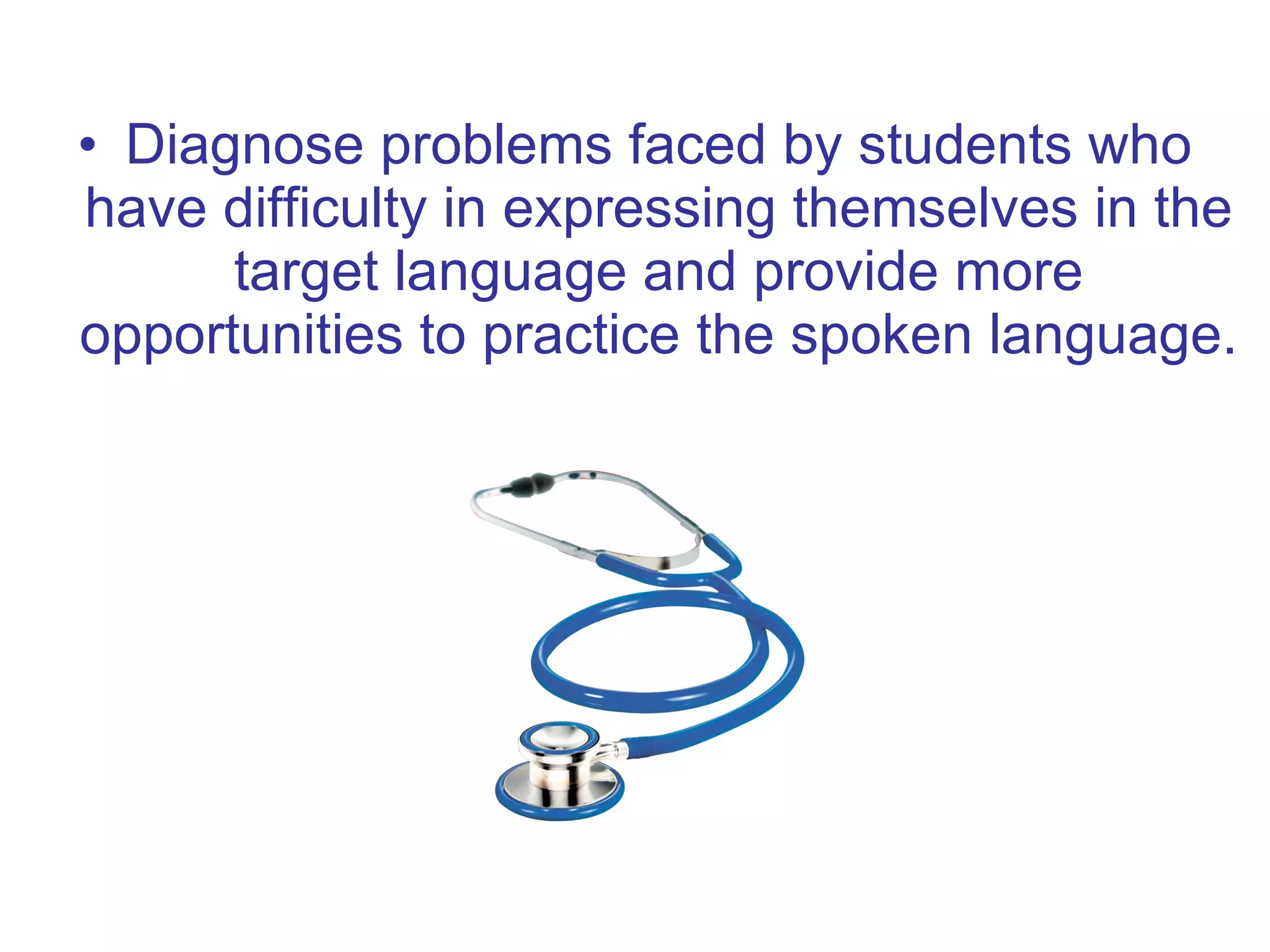 • Diagnose problems faced by students who have difficulty in expressing themselves in the target language and provide more opportunities to practice the spoken language.